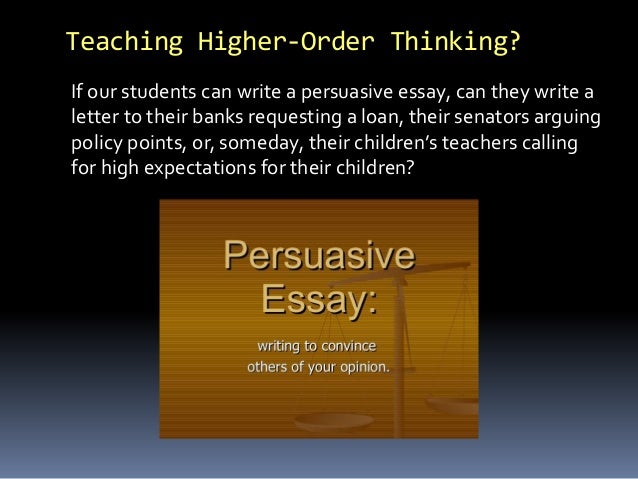 Teaching Higher-Order Thinking?

If our students can write a persuasive essay, can they write a letter to their banks requesting a loan, their senators arguing policy points, or, someday, their children's teachers calling for high expectations for their children?

Persuasive Essay:

writing to convince others of your opinion.